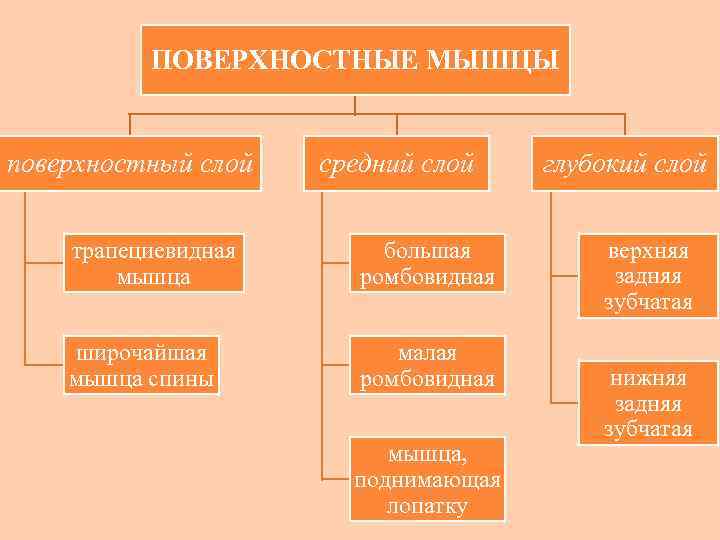 ПОВЕРХНОСТНЫЕ МЫШЦЫ

поверхностный слой

трапециевидная мышца

широчайшая мышца спины

средний слой

большая ромбовидная

малая ромбовидная

мышца, поднимающая лопатку

глубокий слой

верхняя задняя зубчатая

нижняя задняя зубчатая